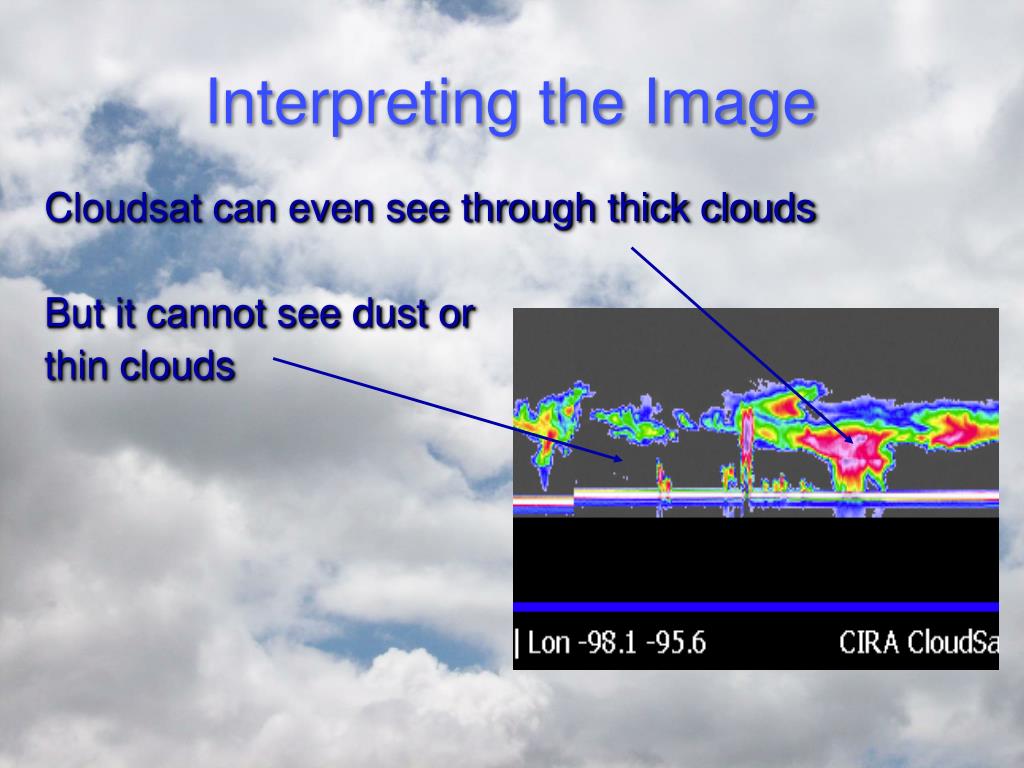 Interpreting the Image

Cloudsat can even see through thick clouds

But it cannot see dust or thin clouds

| Lon -98.1 -95.6

CIRA CloudSa